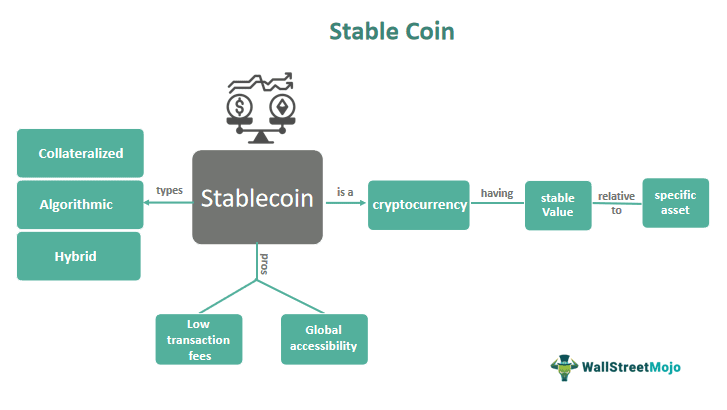 Stable Coin

Collateralized

Algorithmic

Hybrid

types

Stablecoin

is a

cryptocurrency

having

stable Value

relative to

specific asset

pros

Low transaction fees

Global accessibility

WallStreetMojo